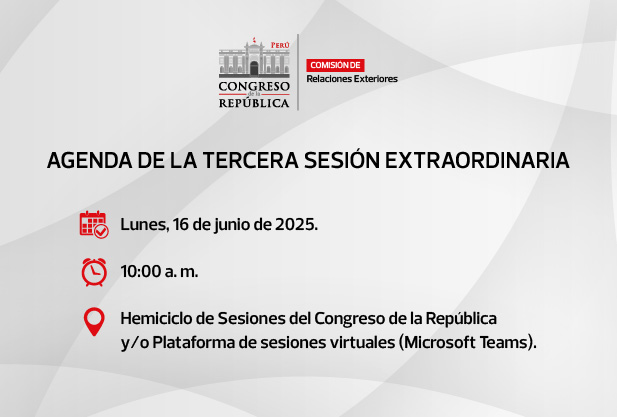 PERÚ
CONGRESO
de la
REPÚBLICA

COMISIÓN DE
Relaciones Exteriores

AGENDA DE LA TERCERA SESIÓN EXTRAORDINARIA

Lunes, 16 de junio de 2025.

10:00 a. m.

Hemiciclo de Sesiones del Congreso de la República y/o Plataforma de sesiones virtuales (Microsoft Teams).